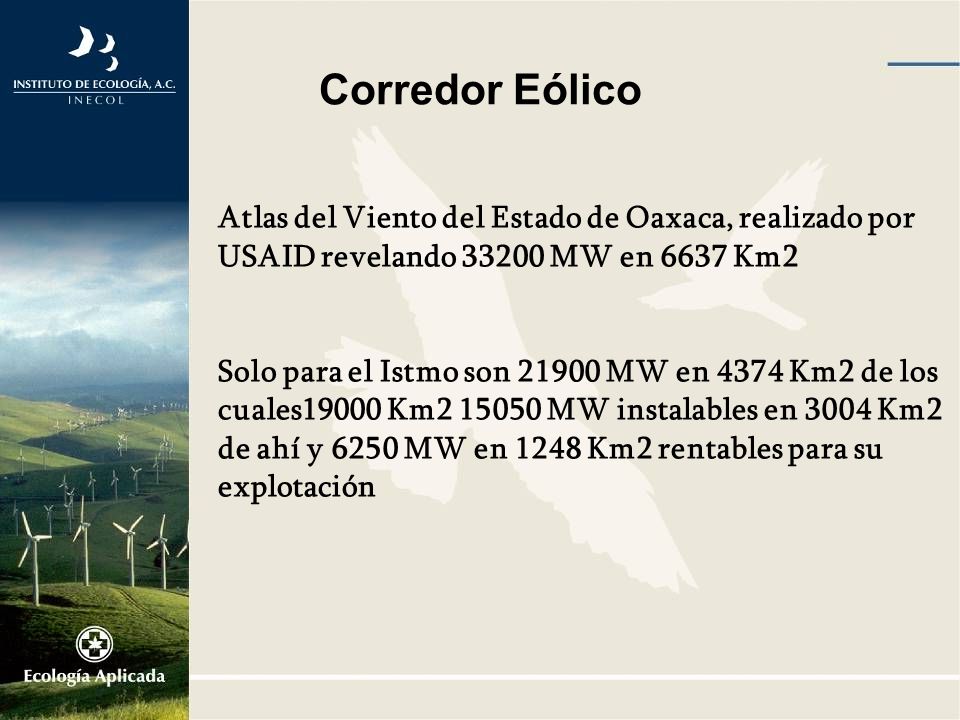 INSTITUTO DE ECOLOGÍA, A.C.
INECOL

Corredor Eólico

Atlas del Viento del Estado de Oaxaca, realizado por USAID revelando 33200 MW en 6637 Km2

Solo para el Istmo son 21900 MW en 4374 Km2 de los cuales19000 Km2 15050 MW instalables en 3004 Km2 de ahí y 6250 MW en 1248 Km2 rentables para su explotación

Ecología Aplicada